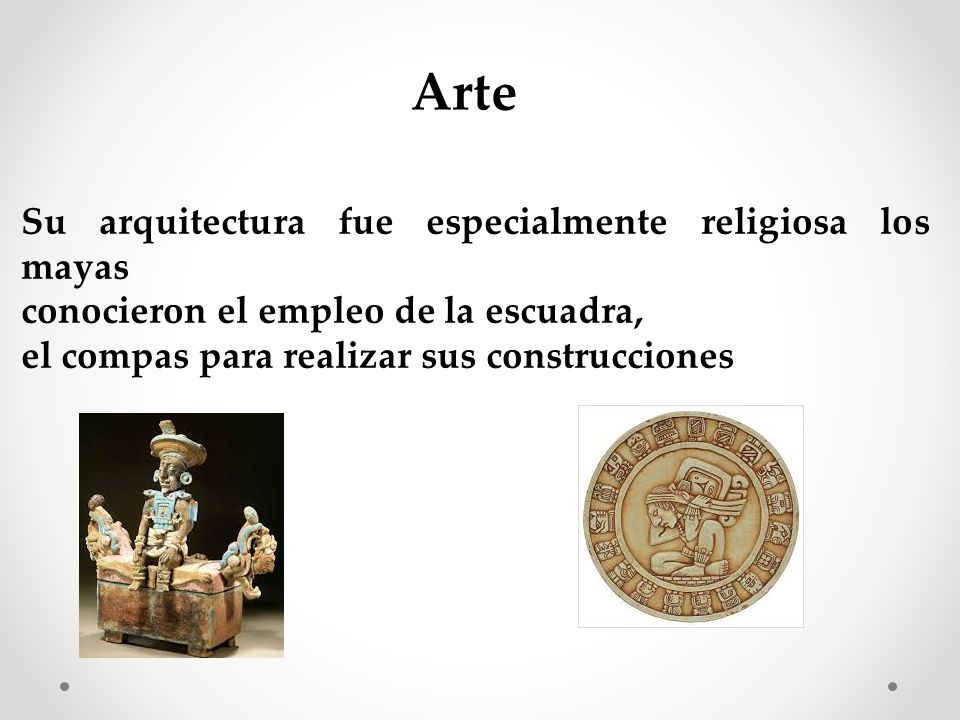 Arte

Su arquitectura fue especialmente religiosa los mayas
conocieron el empleo de la escuadra,
el compas para realizar sus construcciones